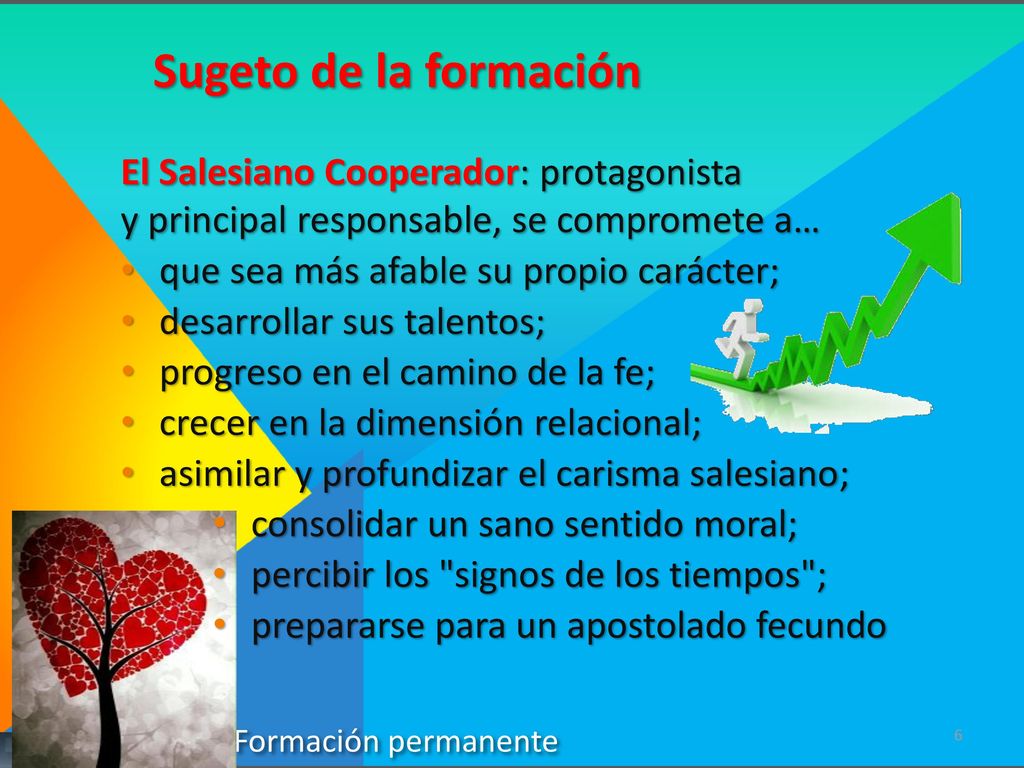 Sugeto de la formación

El Salesiano Cooperador: protagonista y principal responsable, se compromete a…

• que sea más afable su propio carácter;
• desarrollar sus talentos;
• progreso en el camino de la fe;
• crecer en la dimensión relacional;
• asimilar y profundizar el carisma salesiano;
• consolidar un sano sentido moral;
• percibir los "signos de los tiempos";
• prepararse para un apostolado fecundo

Formación permanente

6